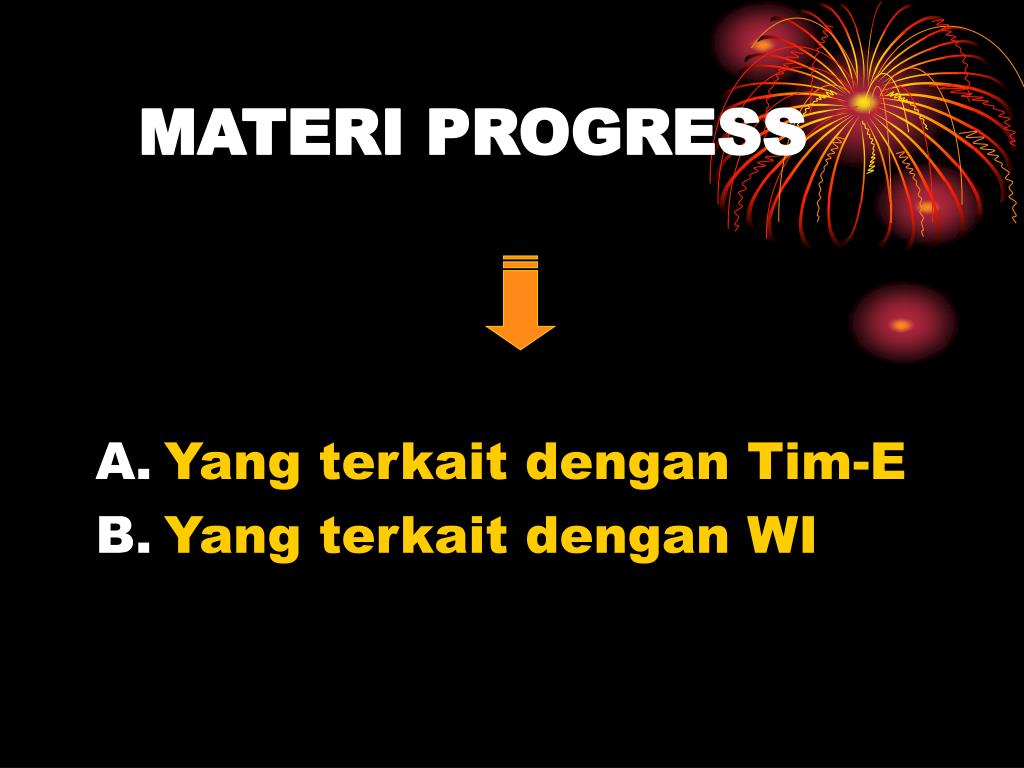 MATERI PROGRESS

A. Yang terkait dengan Tim-E
B. Yang terkait dengan WI